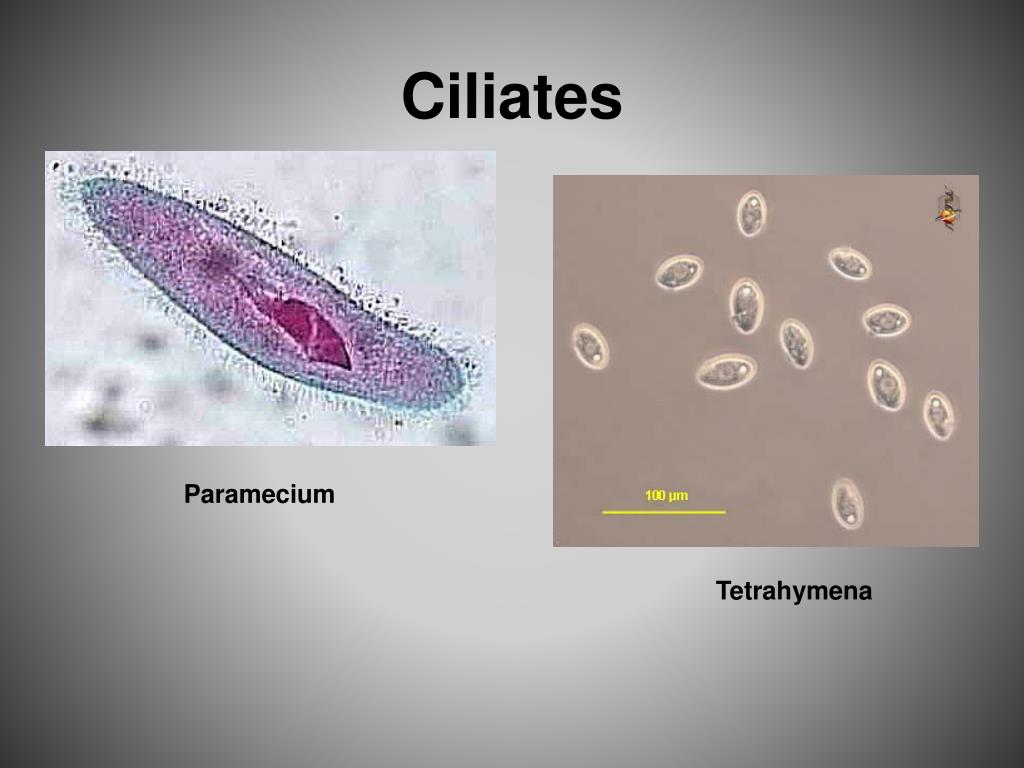 Ciliates

Paramecium

100 µm

Tetrahymena